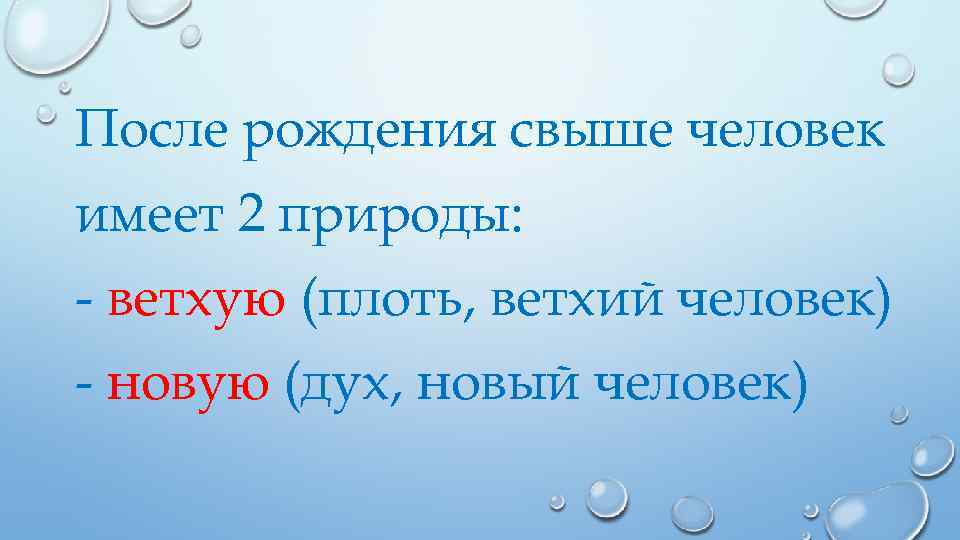 После рождения свыше человек имеет 2 природы:
- ветхую (плоть, ветхий человек)
- новую (дух, новый человек)